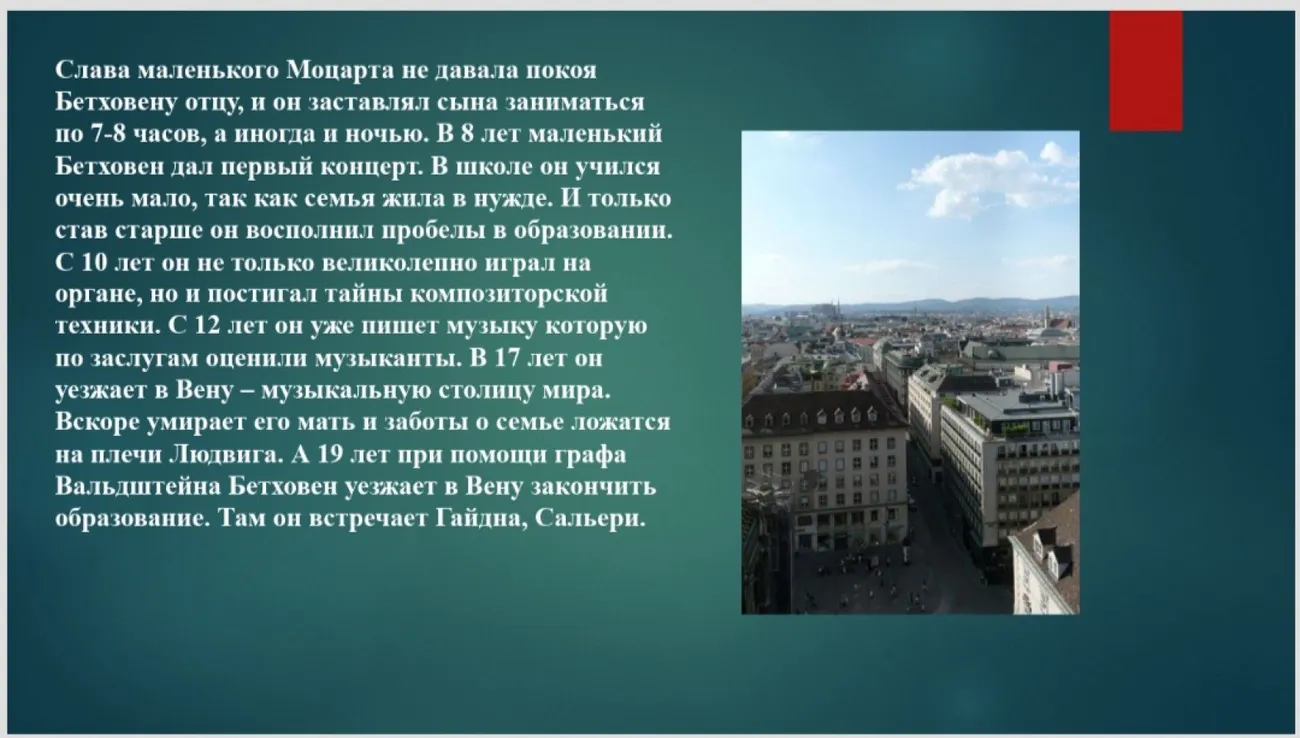 Слава маленького Моцарта не давала покоя Бетховену отцу, и он заставлял сына заниматься по 7-8 часов, а иногда и ночью. В 8 лет маленький Бетховен дал первый концерт. В школе он учился очень мало, так как семья жила в нужде. И только став старше он восполнил пробелы в образовании. С 10 лет он не только великолепно играл на органе, но и постигал тайны композиторской техники. С 12 лет он уже пишет музыку которую по заслугам оценили музыканты. В 17 лет он уезжает в Вену – музыкальную столицу мира. Вскоре умирает его мать и заботы о семье ложатся на плечи Людвига. А 19 лет при помощи графа Вальдштейна Бетховен уезжает в Вену закончить образование. Там он встречает Гайдна, Сальери.